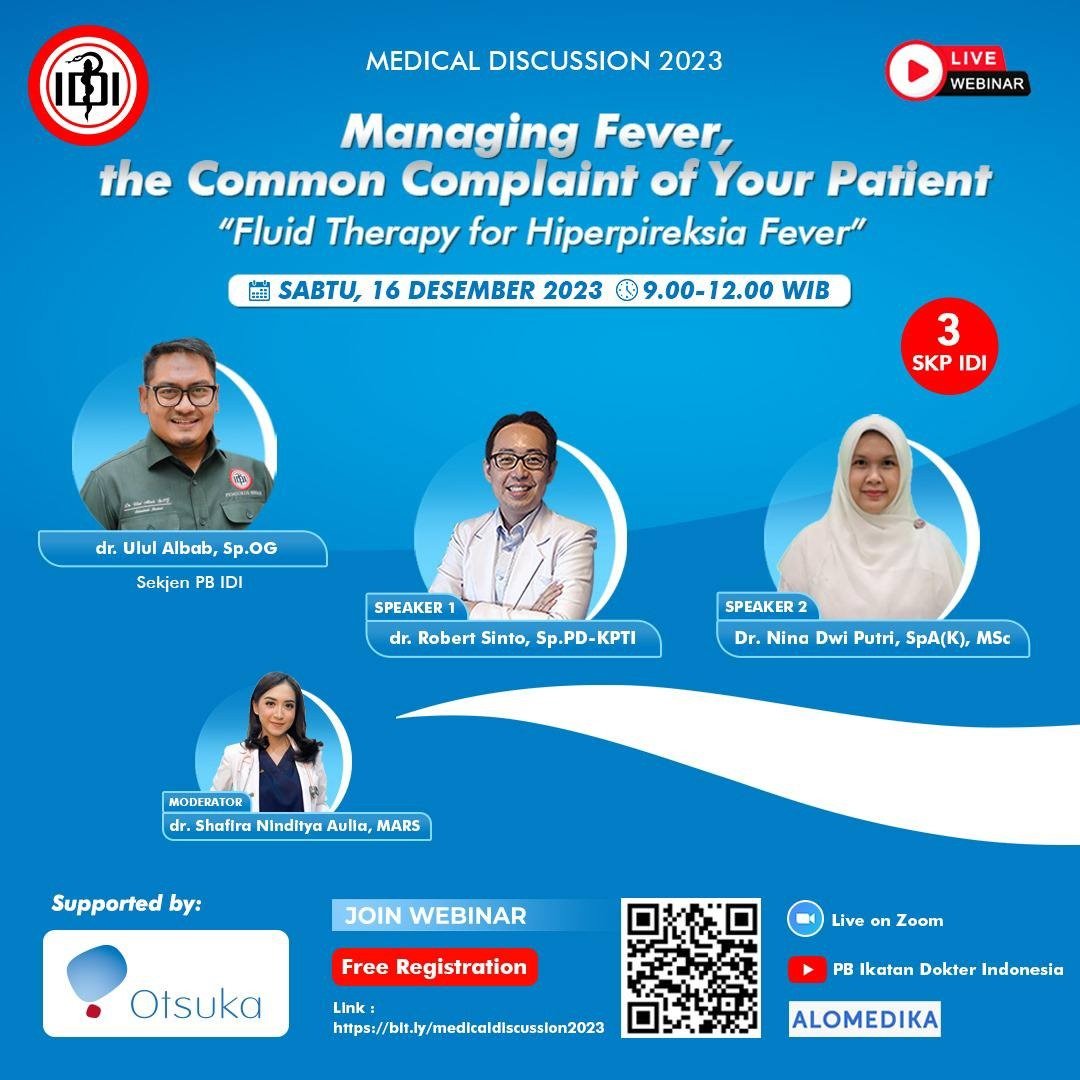 IDI

MEDICAL DISCUSSION 2023

LIVE WEBINAR

Managing Fever, the Common Complaint of Your Patient

"Fluid Therapy for Hiperpireksia Fever"

SABTU, 16 DESEMBER 2023 9.00-12.00 WIB

3 SKP IDI

dr. Ulul Albab, Sp.OG
Sekjen PB IDI

SPEAKER 1
dr. Robert Sinto, Sp.PD-KPTI

SPEAKER 2
Dr. Nina Dwi Putri, SpA(K), MSc

MODERATOR
dr. Shafira Ninditya Aulia, MARS

Supported by:

Otsuka

JOIN WEBINAR

Free Registration

Link : https://bit.ly/medicaldiscussion2023

Live on Zoom

PB Ikatan Dokter Indonesia

ALOMEDIKA